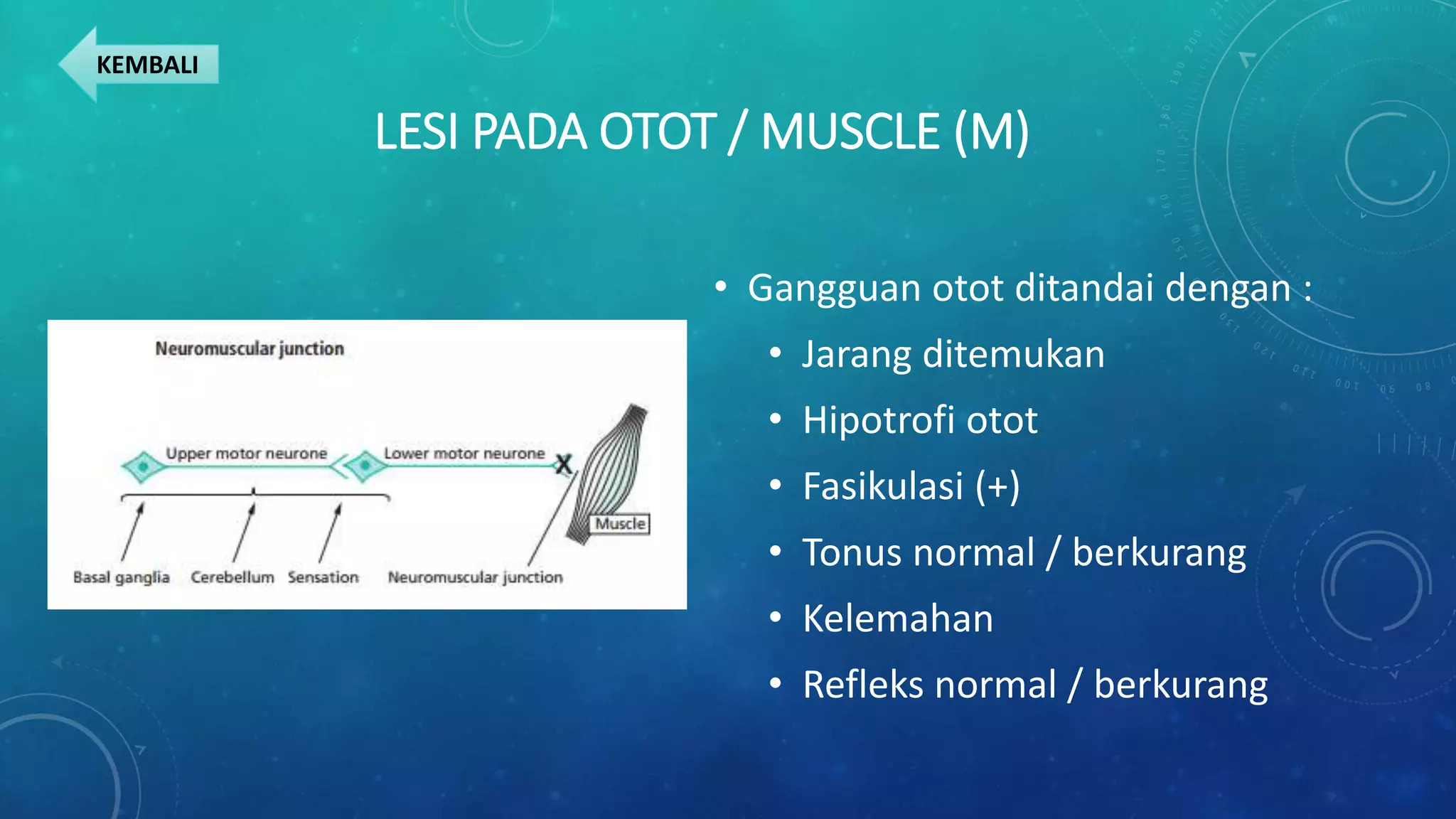 KEMBALI

LESI PADA OTOT / MUSCLE (M)

Neuromuscular junction

Upper motor neurone

Lower motor neurone

X

Muscle

Basal ganglia

Cerebellum

Sensation

Neuromuscular junction

• Gangguan otot ditandai dengan :
  • Jarang ditemukan
  • Hipotrofi otot
  • Fasikulasi (+)
  • Tonus normal / berkurang
  • Kelemahan
  • Refleks normal / berkurang